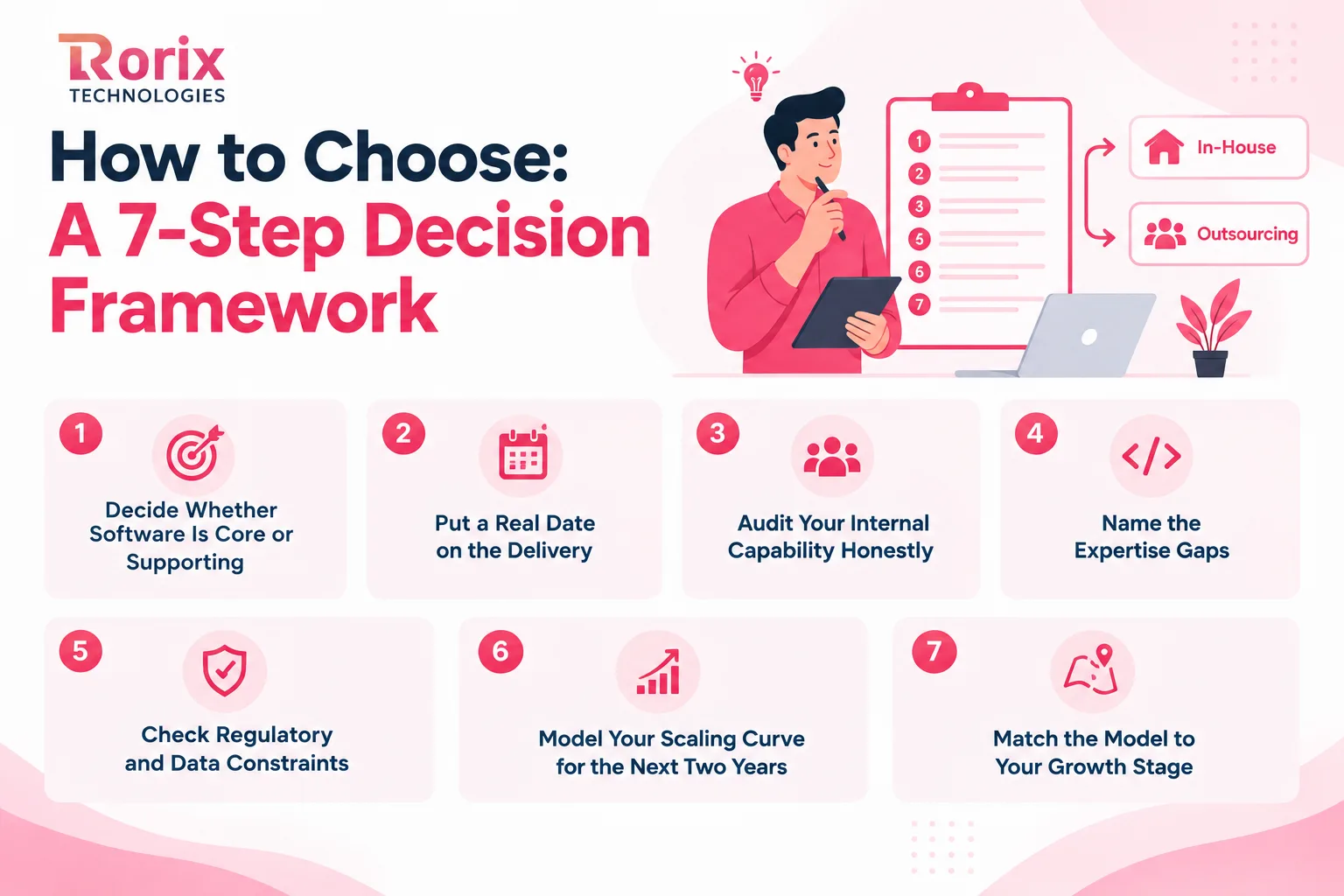 Rorix
TECHNOLOGIES

How to Choose:
A 7-Step Decision Framework

1
2
3
5
6
7

In-House
Outsourcing

1
Decide Whether Software Is Core or Supporting

2
Put a Real Date on the Delivery

3
Audit Your Internal Capability Honestly

4
Name the Expertise Gaps

5
Check Regulatory and Data Constraints

6
Model Your Scaling Curve for the Next Two Years

7
Match the Model to Your Growth Stage